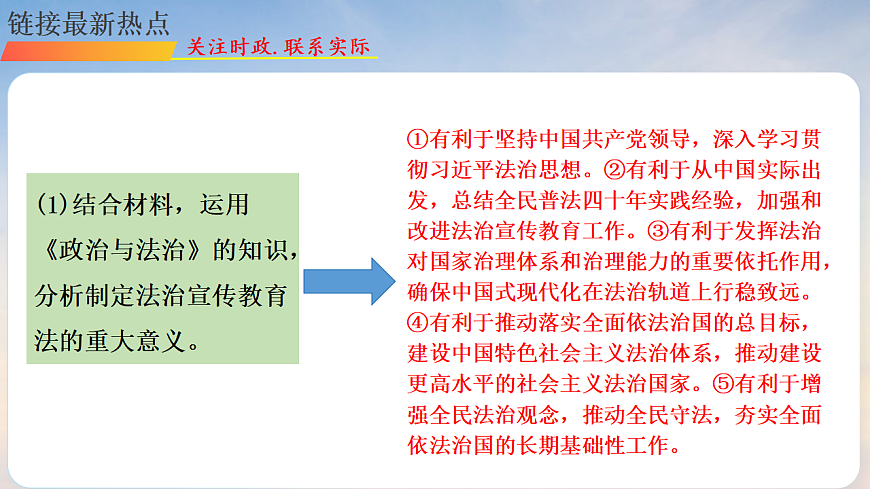 链接最新热点

关注时政.联系实际

(1)结合材料，运用《政治与法治》的知识，分析制定法治宣传教育法的重大意义。

①有利于坚持中国共产党领导，深入学习贯彻习近平法治思想。②有利于从中国实际出发，总结全民普法四十年实践经验，加强和改进法治宣传教育工作。③有利于发挥法治对国家治理体系和治理能力的重要依托作用，确保中国式现代化在法治轨道上行稳致远。④有利于推动落实全面依法治国的总目标，建设中国特色社会主义法治体系，推动建设更高水平的社会主义法治国家。⑤有利于增强全民法治观念，推动全民守法，夯实全面依法治国的长期基础性工作。